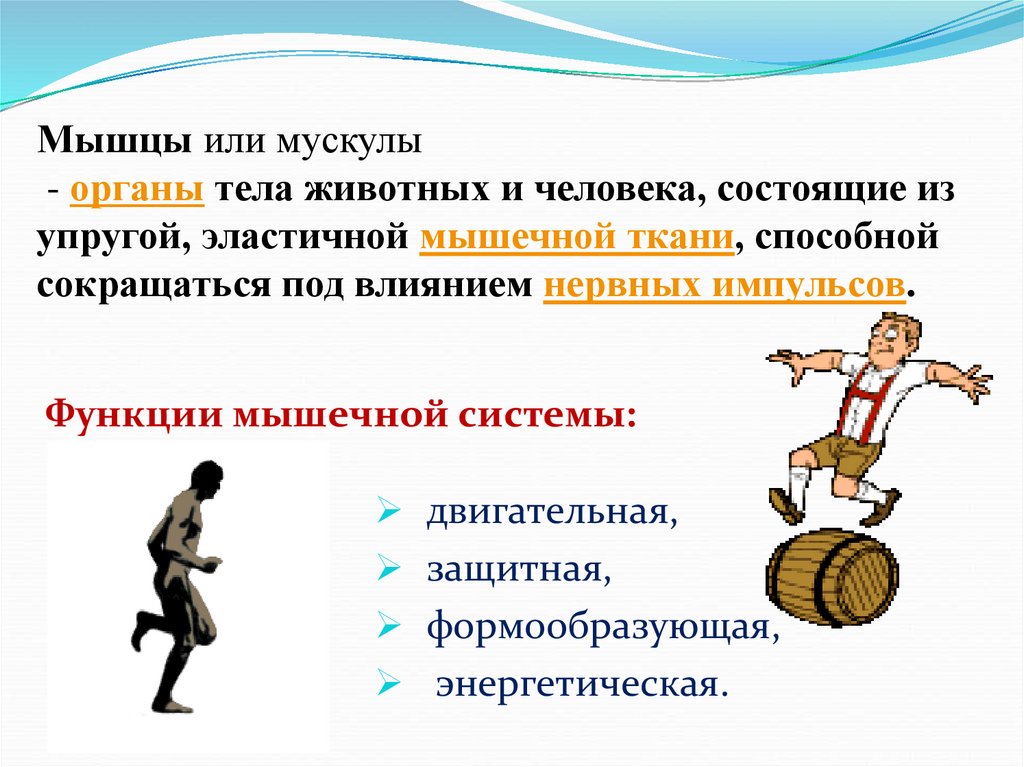 Мышцы или мускулы
- органы тела животных и человека, состоящие из упругой, эластичной мышечной ткани, способной сокращаться под влиянием нервных импульсов.

Функции мышечной системы:

➢ двигательная,
➢ защитная,
➢ формообразующая,
➢ энергетическая.